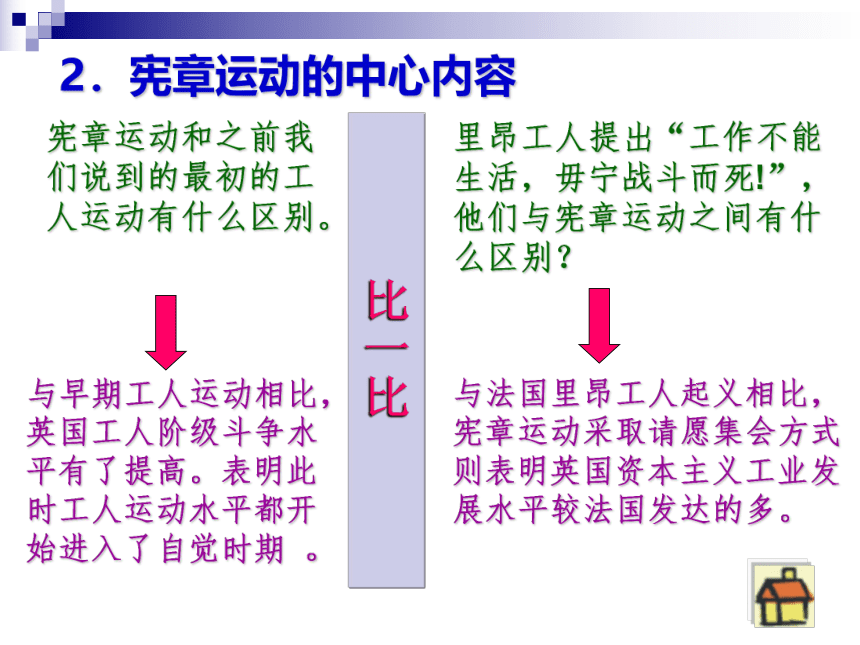 2．宪章运动的中心内容

宪章运动和之前我们说到的最初的工人运动有什么区别。

与早期工人运动相比，英国工人阶级斗争水平有了提高。表明此时工人运动水平都开始进入了自觉时期 。

比一比

里昂工人提出“工作不能生活，毋宁战斗而死!”，他们与宪章运动之间有什么区别？

与法国里昂工人起义相比，宪章运动采取请愿集会方式则表明英国资本主义工业发展水平较法国发达的多。